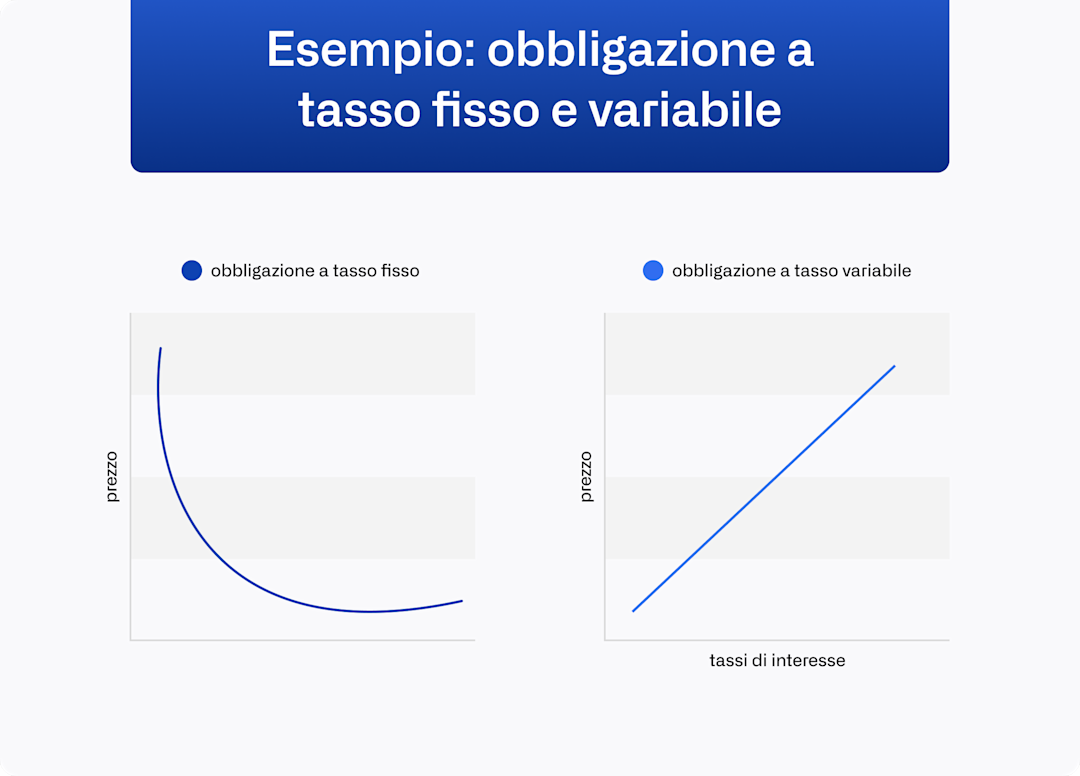 Esempio: obbligazione a tasso fisso e variabile

obbligazione a tasso fisso

prezzo

obbligazione a tasso variabile

prezzo

tassi di interesse